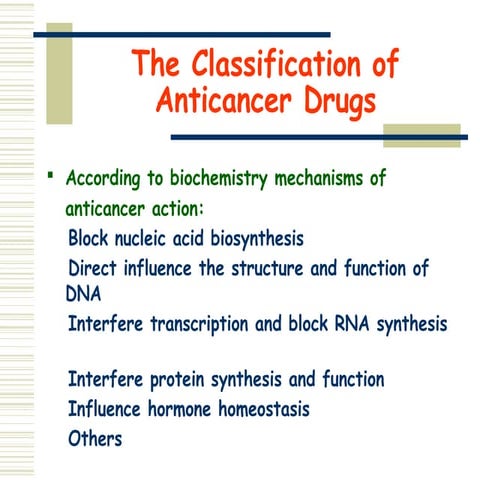 The Classification of Anticancer Drugs

▪ According to biochemistry mechanisms of anticancer action:
Block nucleic acid biosynthesis
Direct influence the structure and function of DNA
Interfere transcription and block RNA synthesis

Interfere protein synthesis and function
Influence hormone homeostasis
Others